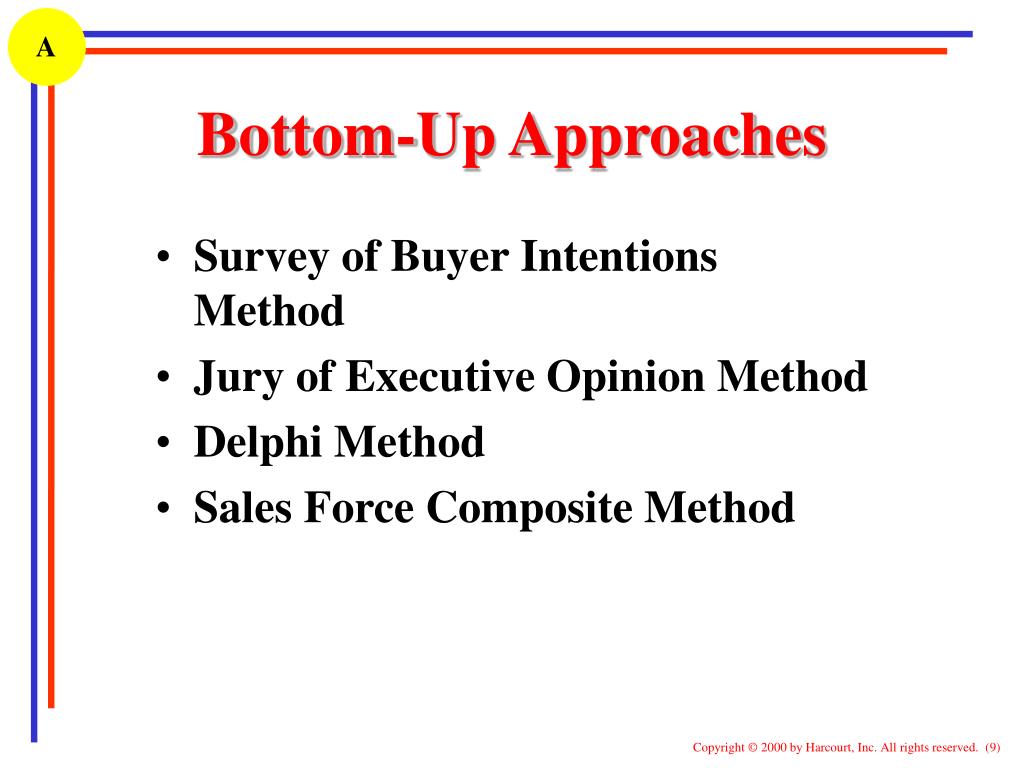 A

Bottom-Up Approaches

• Survey of Buyer Intentions Method
• Jury of Executive Opinion Method
• Delphi Method
• Sales Force Composite Method

Copyright © 2000 by Harcourt, Inc. All rights reserved. (9)